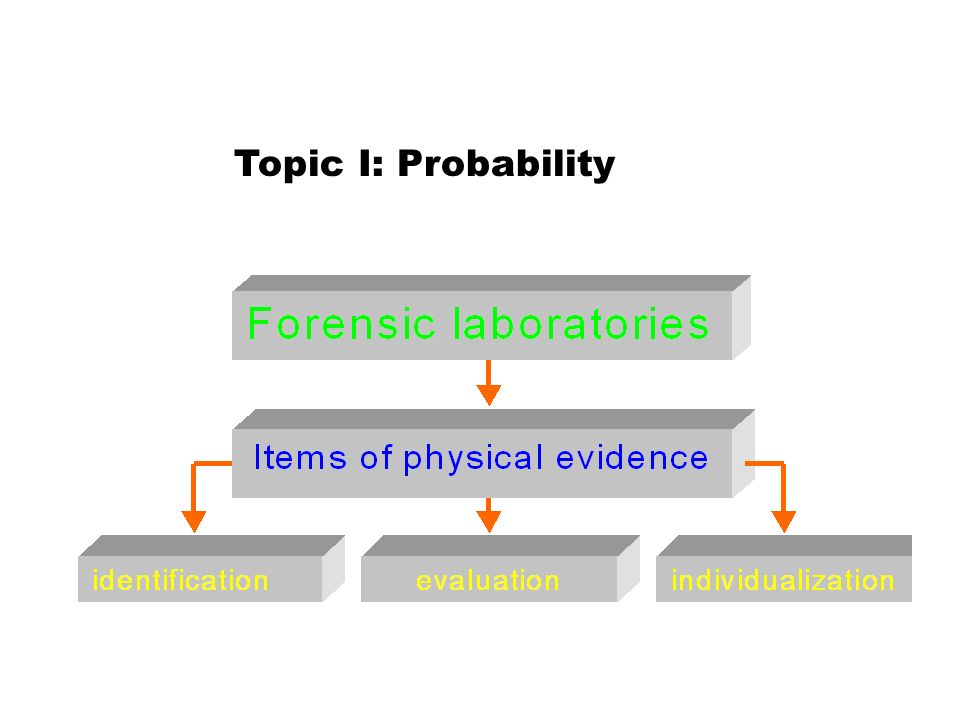 Topic I: Probability

Forensic laboratories

Items of physical evidence

identification

evaluation

individualization